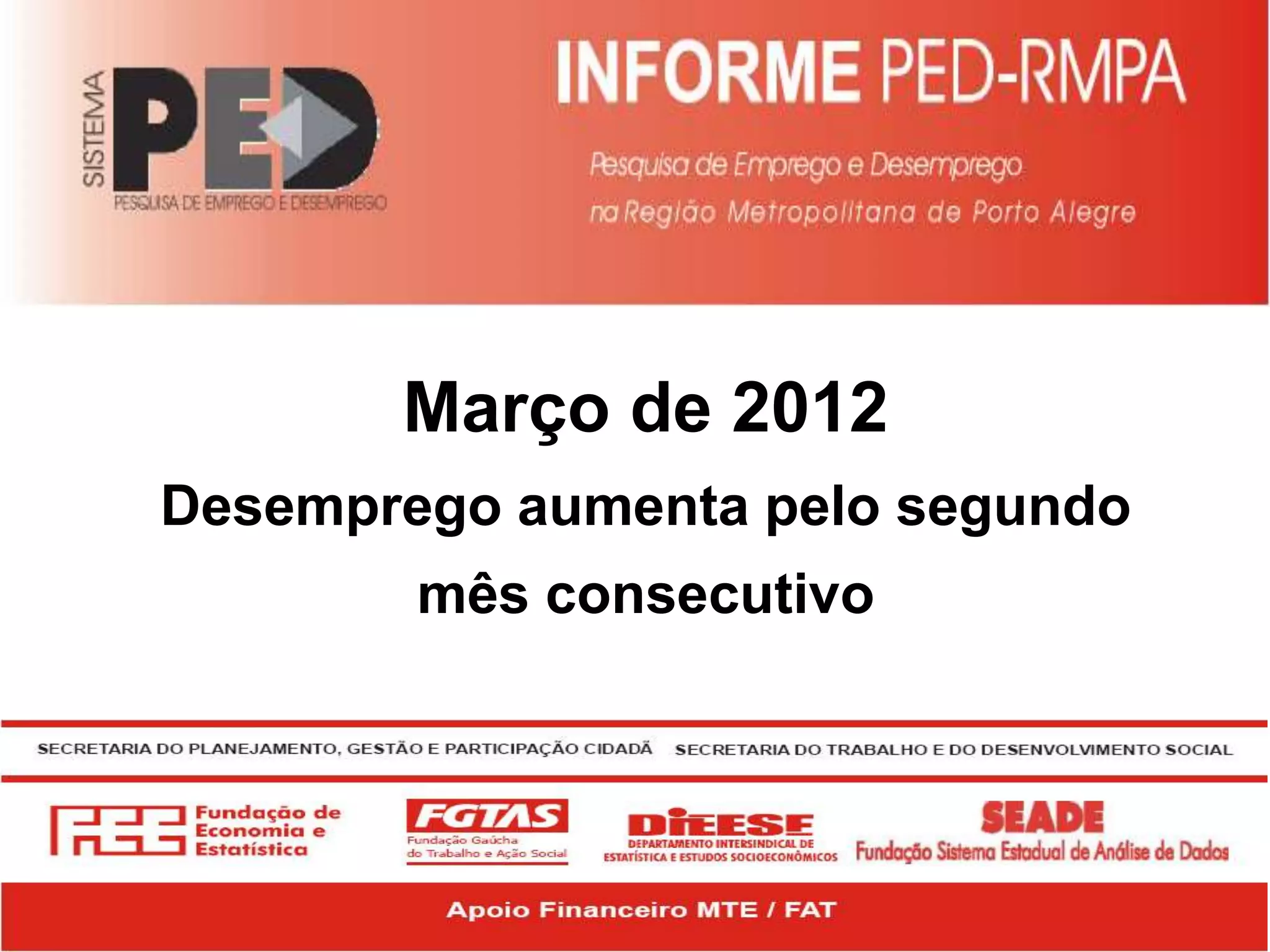 SISTEMA PED
PESQUISA DE EMPREGO E DESEMPREGO

INFORME PED-RMPA

Pesquisa de Emprego e Desemprego
na Região Metropolitana de Porto Alegre

Março de 2012

Desemprego aumenta pelo segundo mês consecutivo

SECRETARIA DO PLANEJAMENTO, GESTÃO E PARTICIPAÇÃO CIDADÃ SECRETARIA DO TRABALHO E DO DESENVOLVIMENTO SOCIAL

FEE Fundação de Economia e Estatística

FGTAS Fundação Gaúcha do Trabalho e Ação Social

DIEESE DEPARTAMENTO INTERSINDICAL DE ESTATÍSTICA E ESTUDOS SOCIOECONÔMICOS

SEADE Fundação Sistema Estadual de Análise de Dados

Apoio Financeiro MTE / FAT